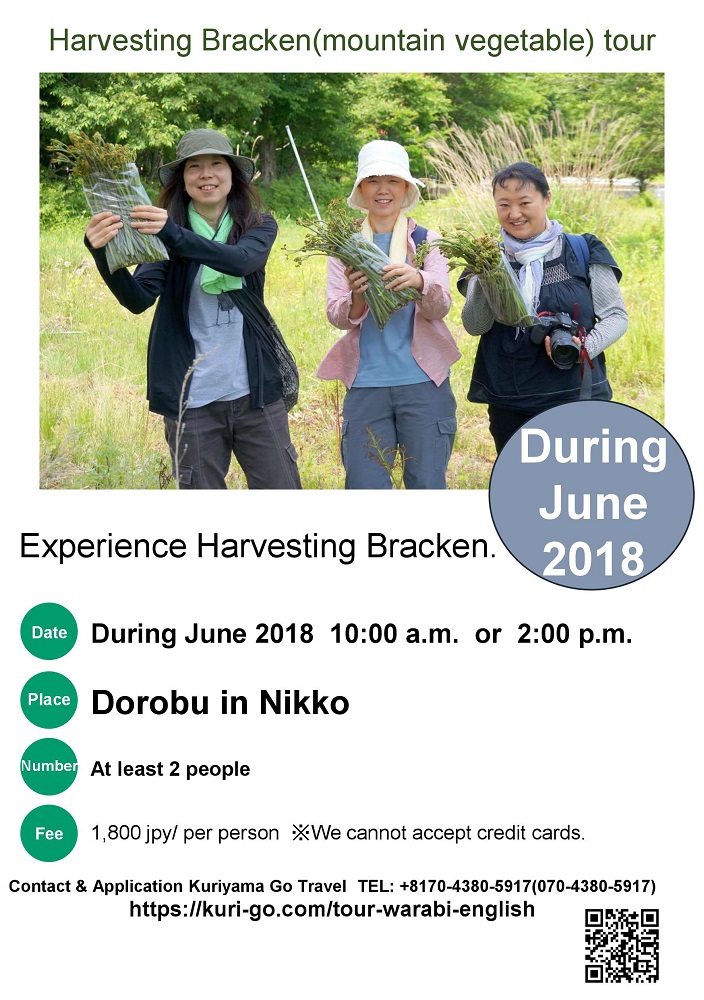 Harvesting Bracken(mountain vegetable) tour

During June 2018

Experience Harvesting Bracken.

Date During June 2018 10:00 a.m. or 2:00 p.m.

Place Dorobu in Nikko

Number At least 2 people

Fee 1,800 jpy/ per person ※We cannot accept credit cards.

Contact & Application Kuriyama Go Travel TEL: +8170-4380-5917(070-4380-5917)
https://kuri-go.com/tour-warabi-english